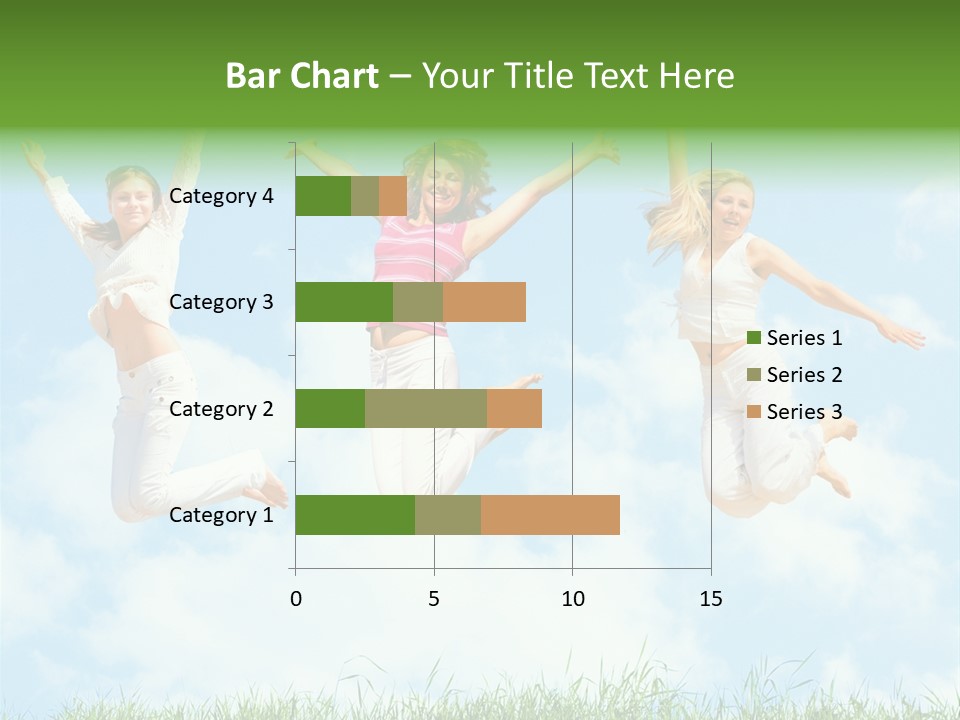 Bar Chart – Your Title Text Here

Category 4
Category 3
Category 2
Category 1

0
5
10
15

Series 1
Series 2
Series 3